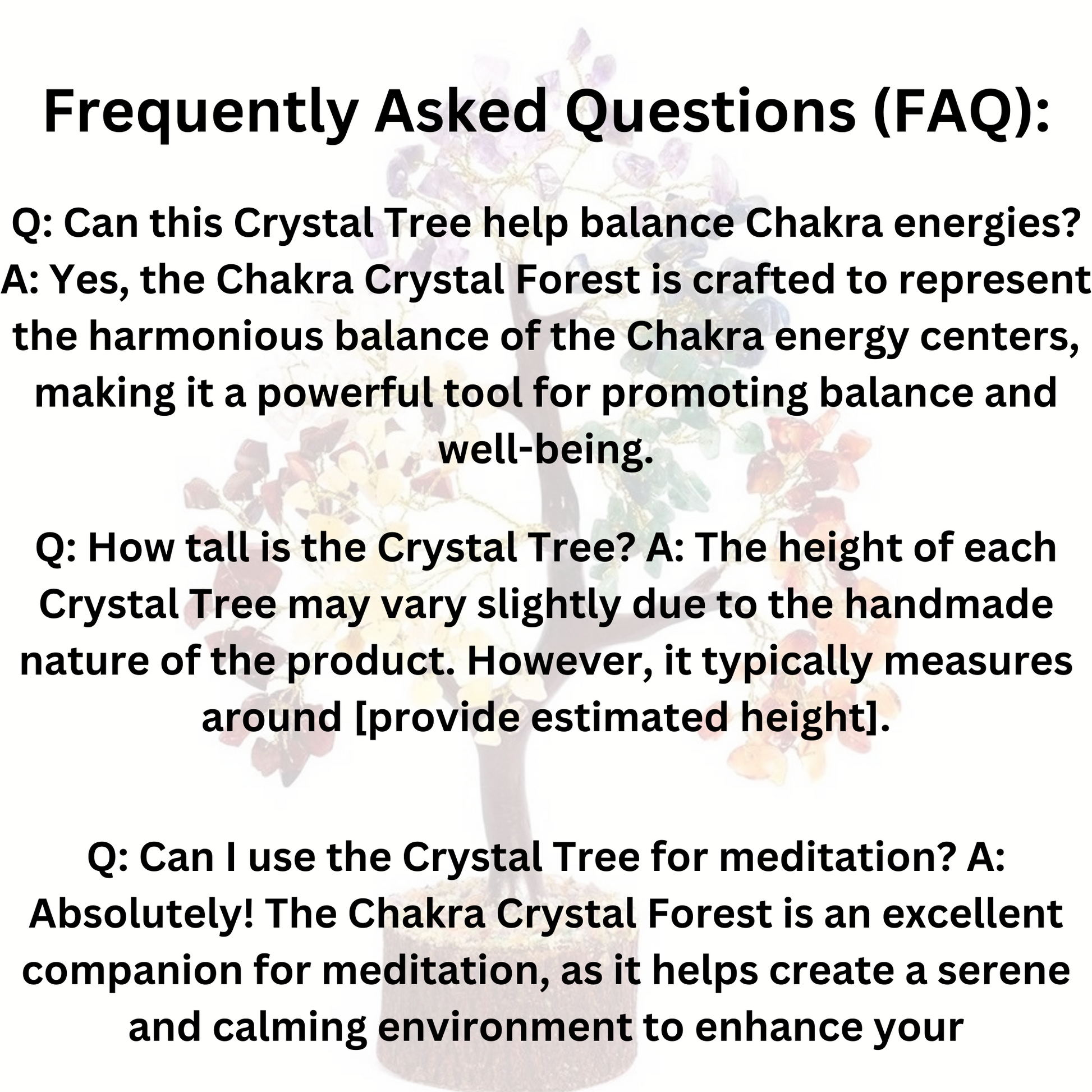 Frequently Asked Questions (FAQ):

Q: Can this Crystal Tree help balance Chakra energies? A: Yes, the Chakra Crystal Forest is crafted to represent the harmonious balance of the Chakra energy centers, making it a powerful tool for promoting balance and well-being.

Q: How tall is the Crystal Tree? A: The height of each Crystal Tree may vary slightly due to the handmade nature of the product. However, it typically measures around [provide estimated height].

Q: Can I use the Crystal Tree for meditation? A: Absolutely! The Chakra Crystal Forest is an excellent companion for meditation, as it helps create a serene and calming environment to enhance your